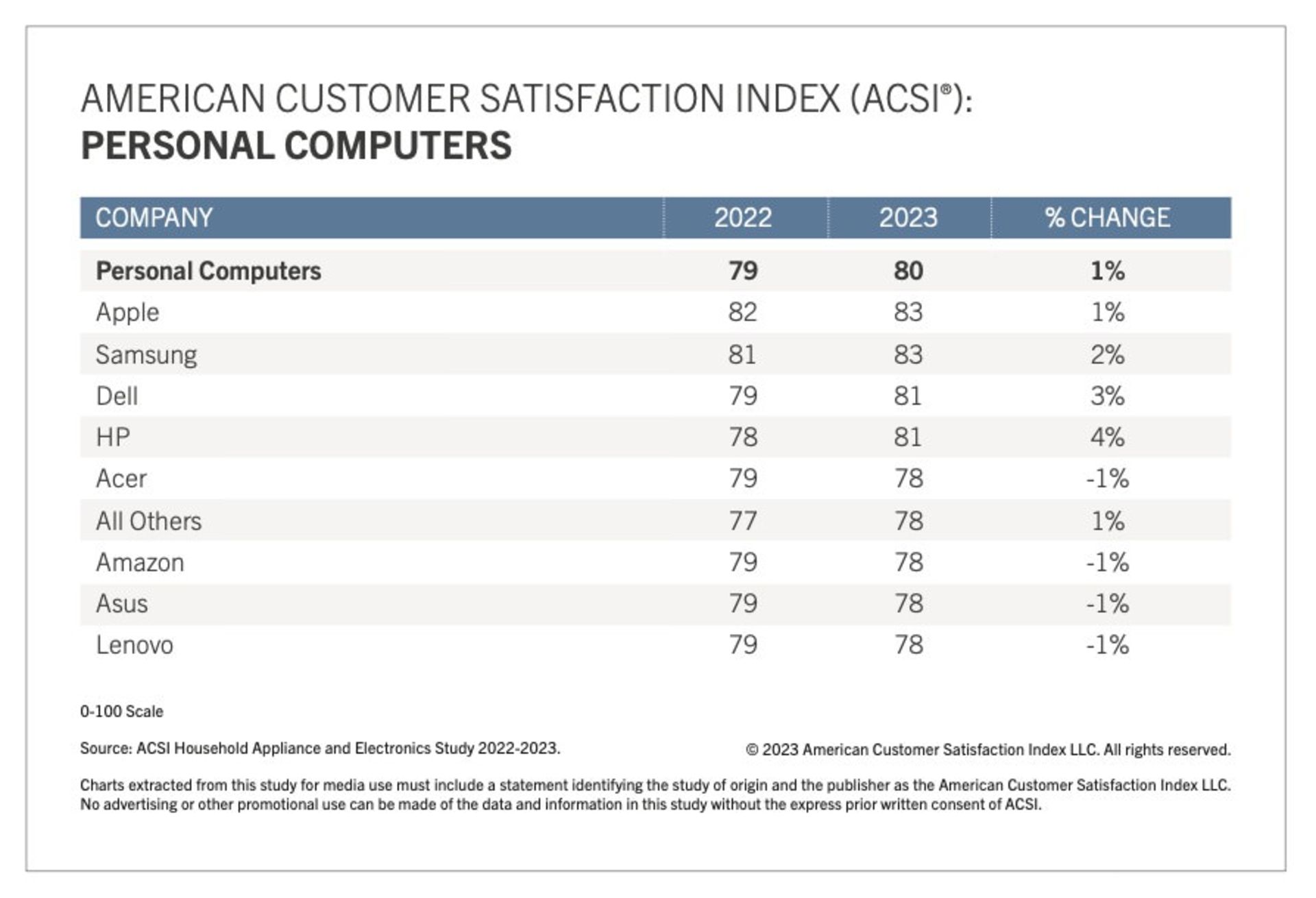 AMERICAN CUSTOMER SATISFACTION INDEX (ACSI®):
PERSONAL COMPUTERS

| COMPANY | 2022 | 2023 | % CHANGE |
|---|---|---|---|
| **Personal Computers** | **79** | **80** | **1%** |
| Apple | 82 | 83 | 1% |
| Samsung | 81 | 83 | 2% |
| Dell | 79 | 81 | 3% |
| HP | 78 | 81 | 4% |
| Acer | 79 | 78 | -1% |
| All Others | 77 | 78 | 1% |
| Amazon | 79 | 78 | -1% |
| Asus | 79 | 78 | -1% |
| Lenovo | 79 | 78 | -1% |

0-100 Scale

Source: ACSI Household Appliance and Electronics Study 2022-2023.

© 2023 American Customer Satisfaction Index LLC. All rights reserved.

Charts extracted from this study for media use must include a statement identifying the study of origin and the publisher as the American Customer Satisfaction Index LLC. No advertising or other promotional use can be made of the data and information in this study without the express prior written consent of ACSI.